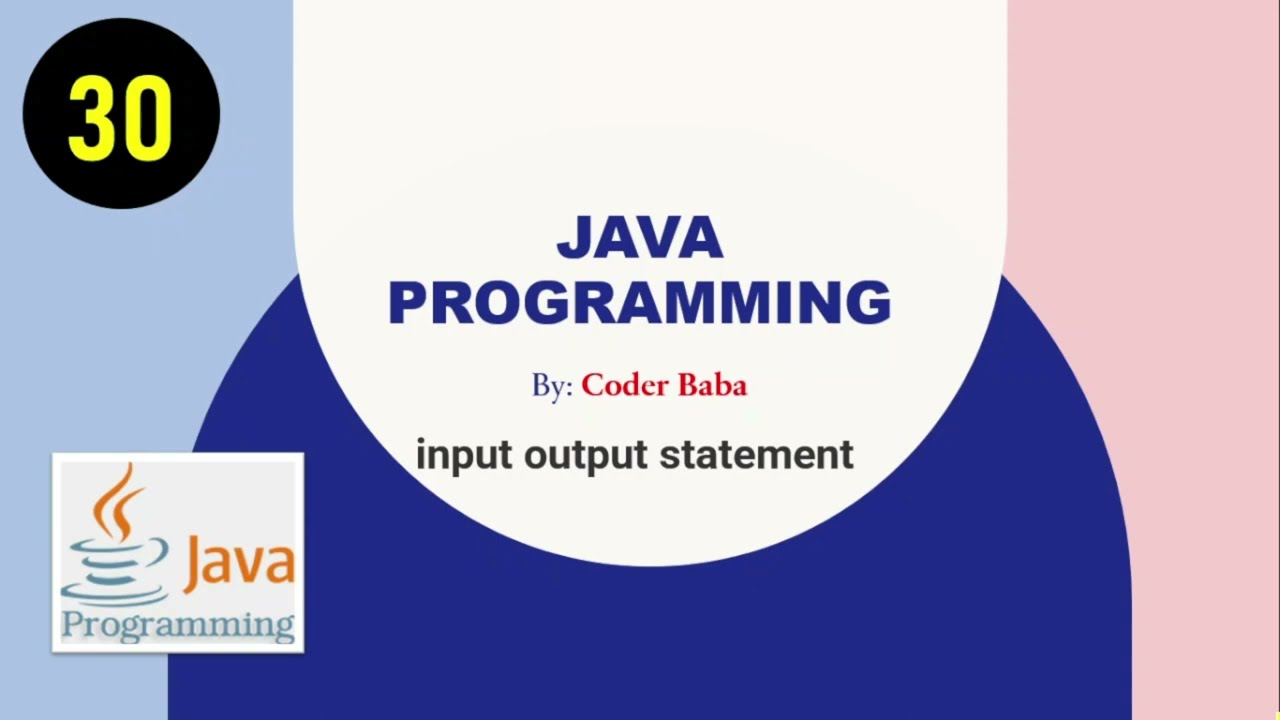 30

JAVA PROGRAMMING

By: Coder Baba

input output statement

Java
Programming